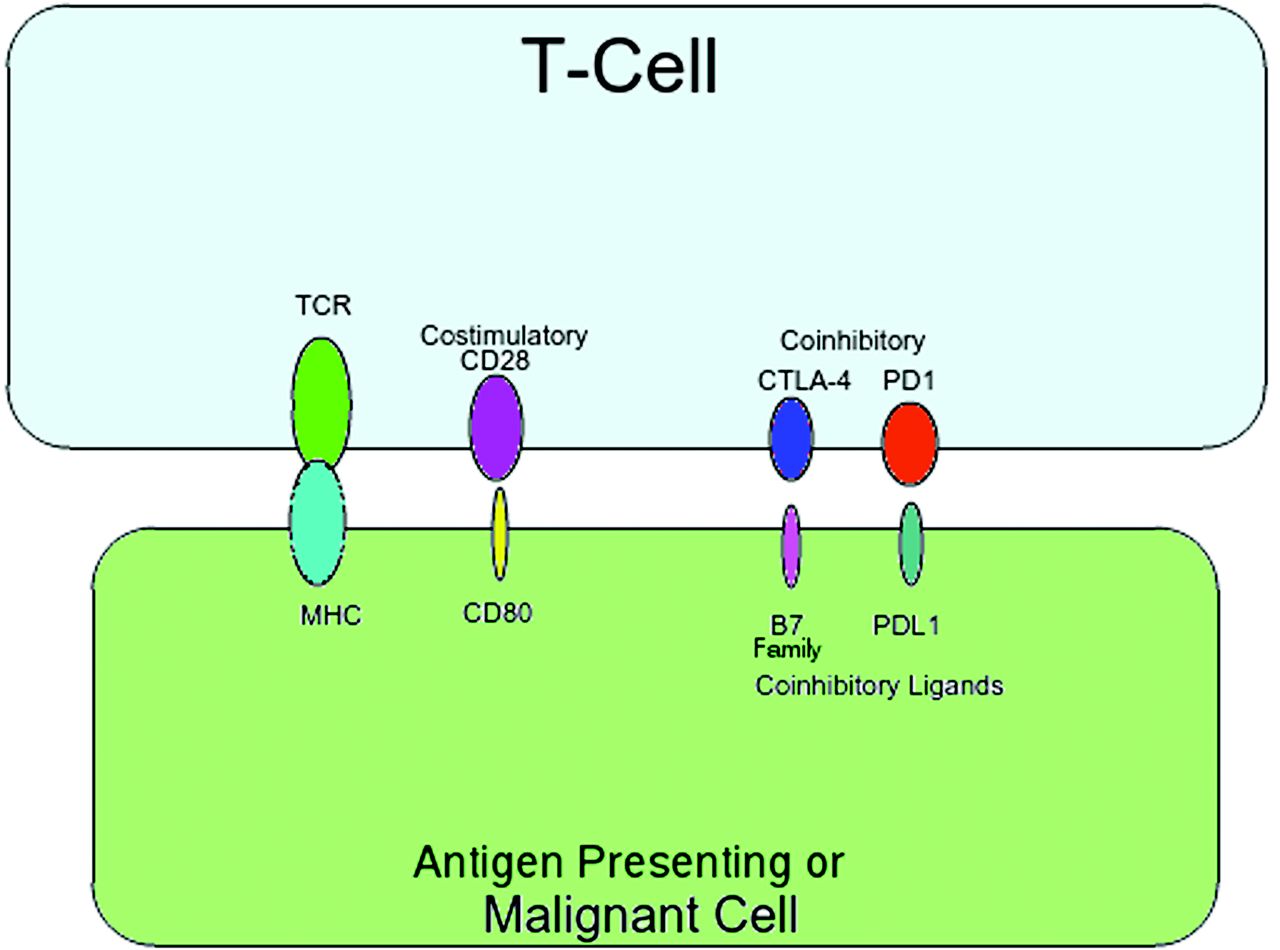 T-Cell

TCR

Costimulatory
CD28

Coinhibitory

CTLA-4

PD1

MHC

CD80

B7
Family

PDL1

Coinhibitory Ligands

Antigen Presenting or
Malignant Cell